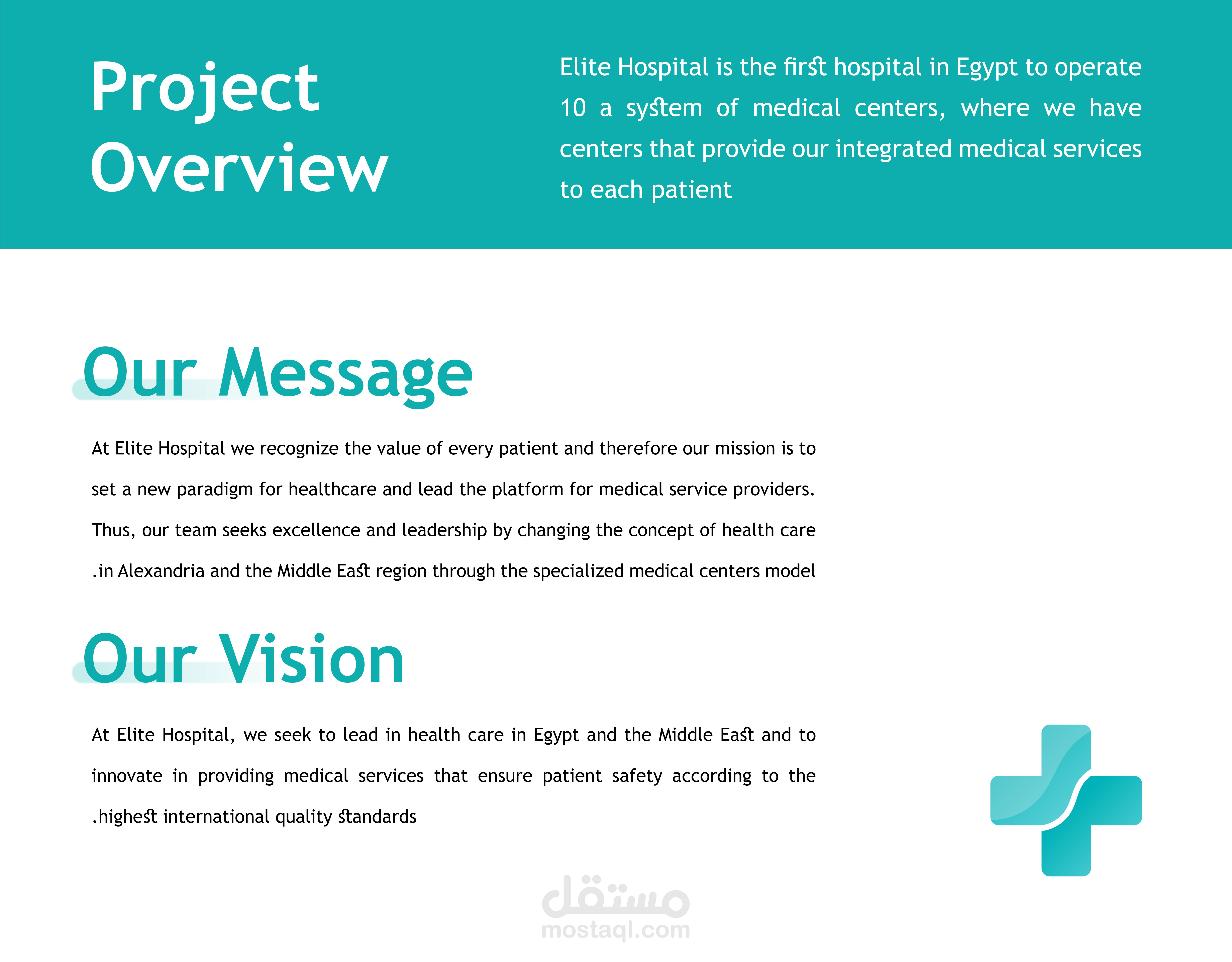 Project Overview

Elite Hospital is the first hospital in Egypt to operate 10 a system of medical centers, where we have centers that provide our integrated medical services to each patient

Our Message

At Elite Hospital we recognize the value of every patient and therefore our mission is to set a new paradigm for healthcare and lead the platform for medical service providers. Thus, our team seeks excellence and leadership by changing the concept of health care .in Alexandria and the Middle East region through the specialized medical centers model

Our Vision

At Elite Hospital, we seek to lead in health care in Egypt and the Middle East and to innovate in providing medical services that ensure patient safety according to the .highest international quality standards

مستقل
mostaql.com